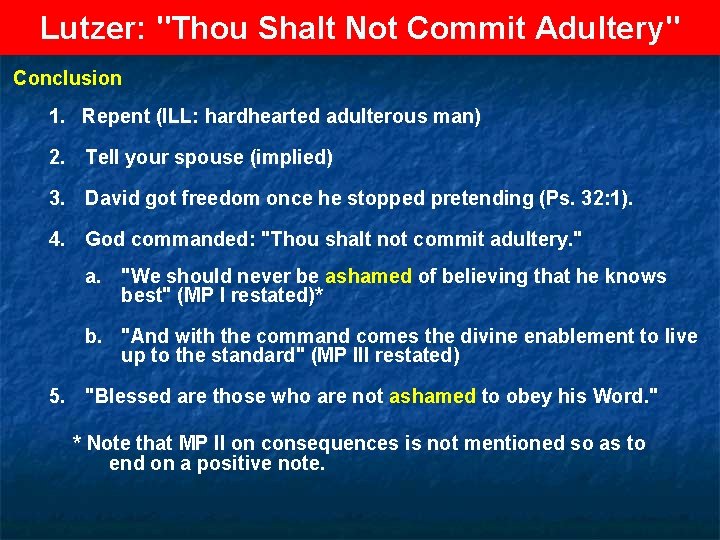 Lutzer: "Thou Shalt Not Commit Adultery"

Conclusion

1. Repent (ILL: hardhearted adulterous man)

2. Tell your spouse (implied)

3. David got freedom once he stopped pretending (Ps. 32:1).

4. God commanded: "Thou shalt not commit adultery."

a. "We should never be ashamed of believing that he knows best" (MP I restated)*

b. "And with the command comes the divine enablement to live up to the standard" (MP III restated)

5. "Blessed are those who are not ashamed to obey his Word."

* Note that MP II on consequences is not mentioned so as to end on a positive note.